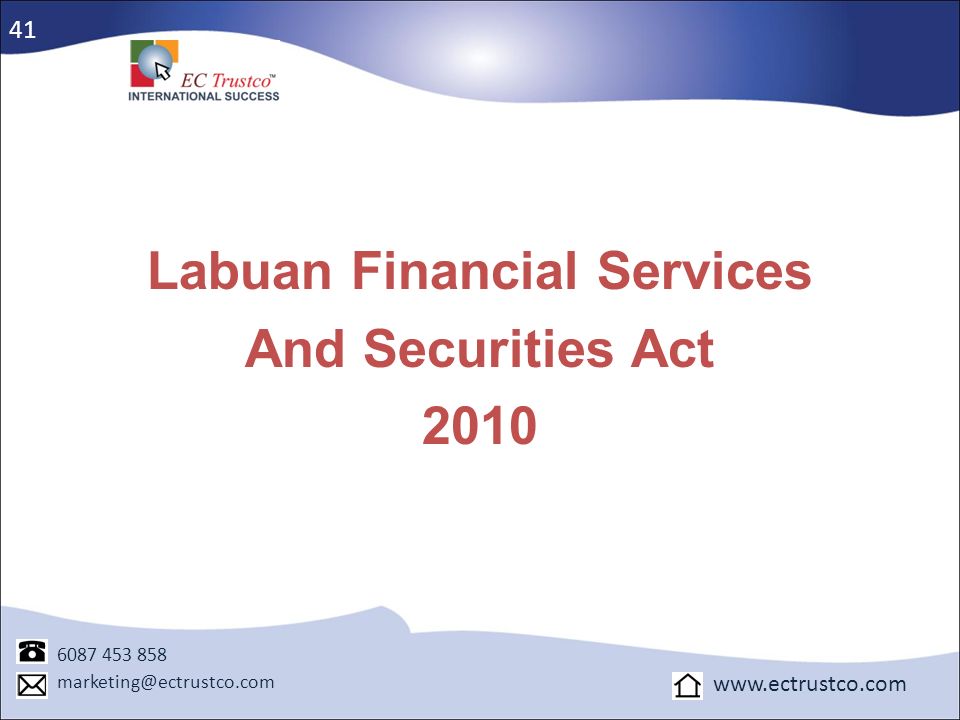 41

EC Trustco™
INTERNATIONAL SUCCESS

Labuan Financial Services And Securities Act 2010

6087 453 858
marketing@ectrustco.com

www.ectrustco.com